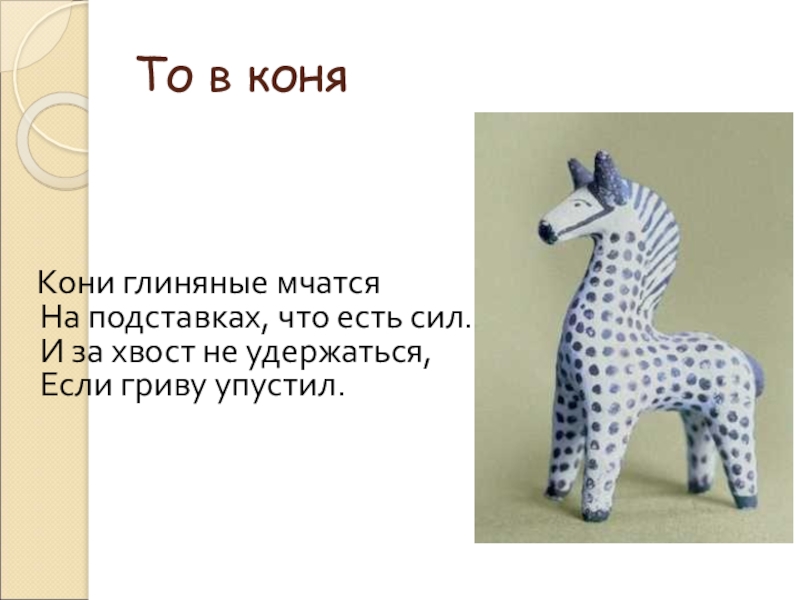 То в коня

Кони глиняные мчатся
На подставках, что есть сил.
И за хвост не удержаться,
Если гриву упустил.